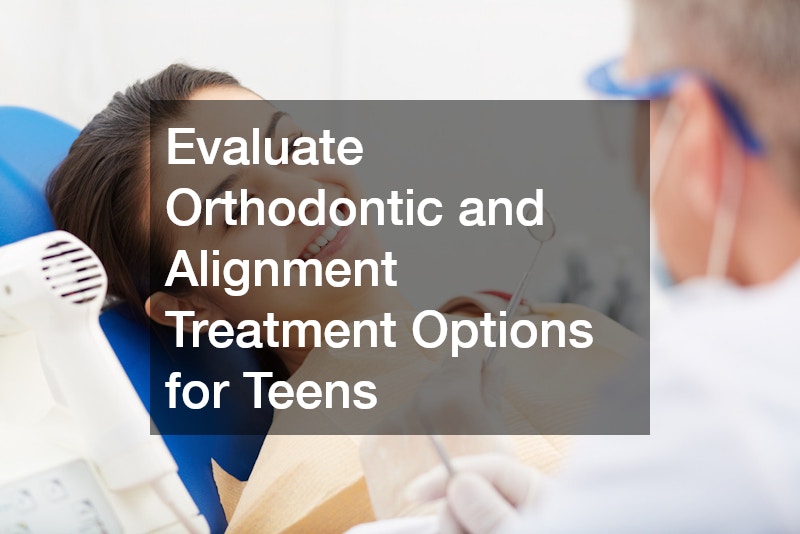 Evaluate Orthodontic and Alignment Treatment Options for Teens